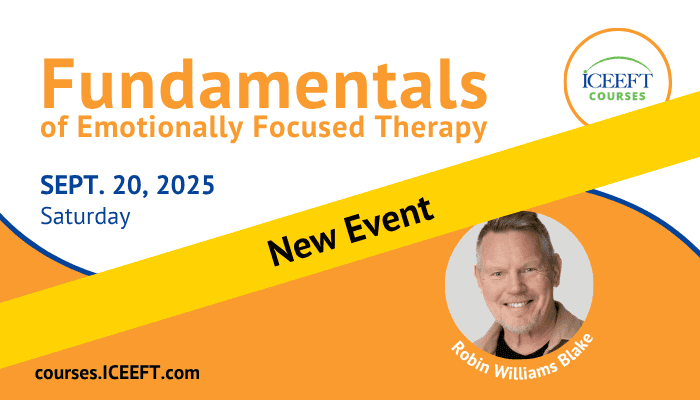 Fundamentals
of Emotionally Focused Therapy

ICEEFT
COURSES

SEPT. 20, 2025
Saturday

New Event

Robin Williams Blake

courses.ICEEFT.com